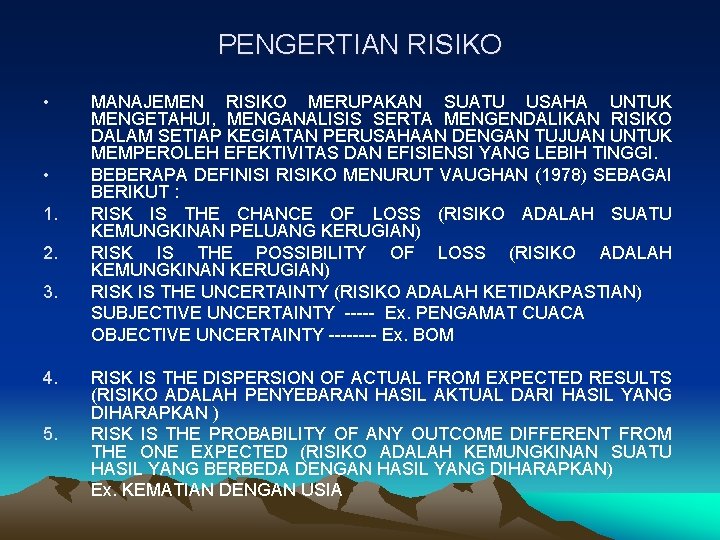 PENGERTIAN RISIKO

• MANAJEMEN RISIKO MERUPAKAN SUATU USAHA UNTUK MENGETAHUI, MENGANALISIS SERTA MENGENDALIKAN RISIKO DALAM SETIAP KEGIATAN PERUSAHAAN DENGAN TUJUAN UNTUK MEMPEROLEH EFEKTIVITAS DAN EFISIENSI YANG LEBIH TINGGI.

• BEBERAPA DEFINISI RISIKO MENURUT VAUGHAN (1978) SEBAGAI BERIKUT :

1. RISK IS THE CHANCE OF LOSS (RISIKO ADALAH SUATU KEMUNGKINAN PELUANG KERUGIAN)

2. RISK IS THE POSSIBILITY OF LOSS (RISIKO ADALAH KEMUNGKINAN KERUGIAN)

3. RISK IS THE UNCERTAINTY (RISIKO ADALAH KETIDAKPASTIAN)
SUBJECTIVE UNCERTAINTY ----- Ex. PENGAMAT CUACA
OBJECTIVE UNCERTAINTY -------- Ex. BOM

4. RISK IS THE DISPERSION OF ACTUAL FROM EXPECTED RESULTS (RISIKO ADALAH PENYEBARAN HASIL AKTUAL DARI HASIL YANG DIHARAPKAN )

5. RISK IS THE PROBABILITY OF ANY OUTCOME DIFFERENT FROM THE ONE EXPECTED (RISIKO ADALAH KEMUNGKINAN SUATU HASIL YANG BERBEDA DENGAN HASIL YANG DIHARAPKAN)
Ex. KEMATIAN DENGAN USIA